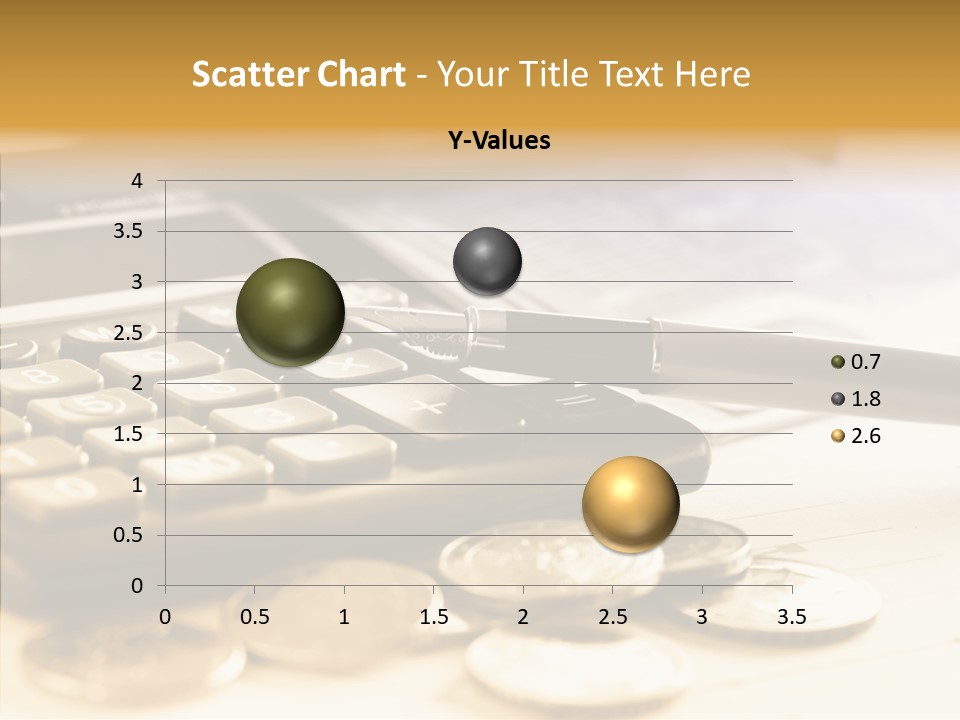 Scatter Chart - Your Title Text Here

Y-Values

4
3.5
3
2.5
2
1.5
1
0.5
0

0
0.5
1
1.5
2
2.5
3
3.5

0.7
1.8
2.6